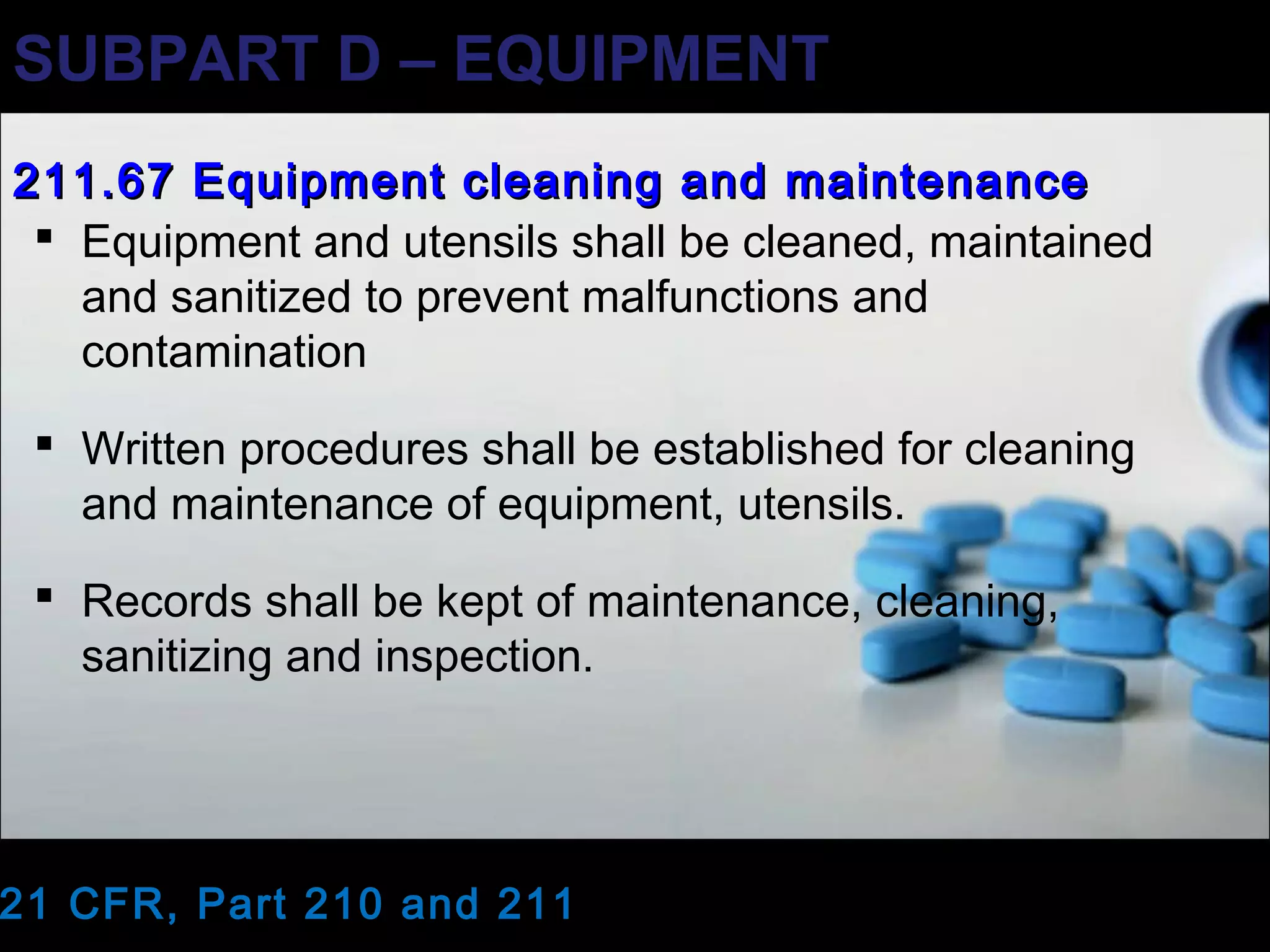 SUBPART D – EQUIPMENT

211.67 Equipment cleaning and maintenance

▪ Equipment and utensils shall be cleaned, maintained and sanitized to prevent malfunctions and contamination

▪ Written procedures shall be established for cleaning and maintenance of equipment, utensils.

▪ Records shall be kept of maintenance, cleaning, sanitizing and inspection.

21 CFR, Part 210 and 211